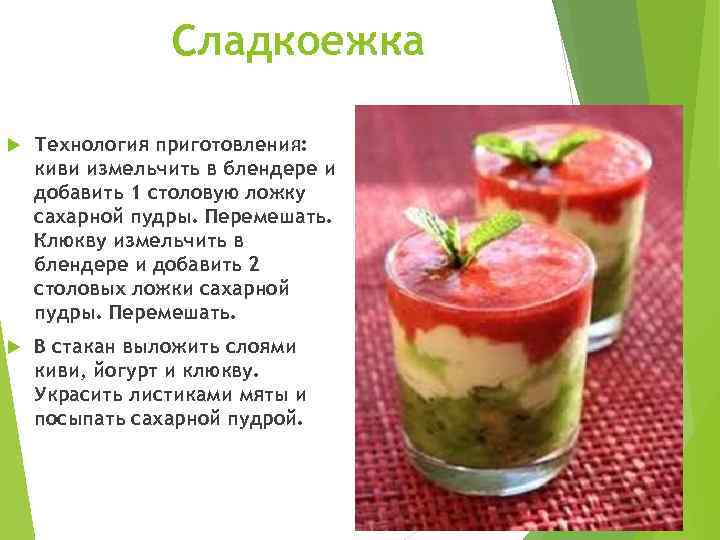 Сладкоежка

Технология приготовления: киви измельчить в блендере и добавить 1 столовую ложку сахарной пудры. Перемешать. Клюкву измельчить в блендере и добавить 2 столовых ложки сахарной пудры. Перемешать.

В стакан выложить слоями киви, йогурт и клюкву. Украсить листиками мяты и посыпать сахарной пудрой.